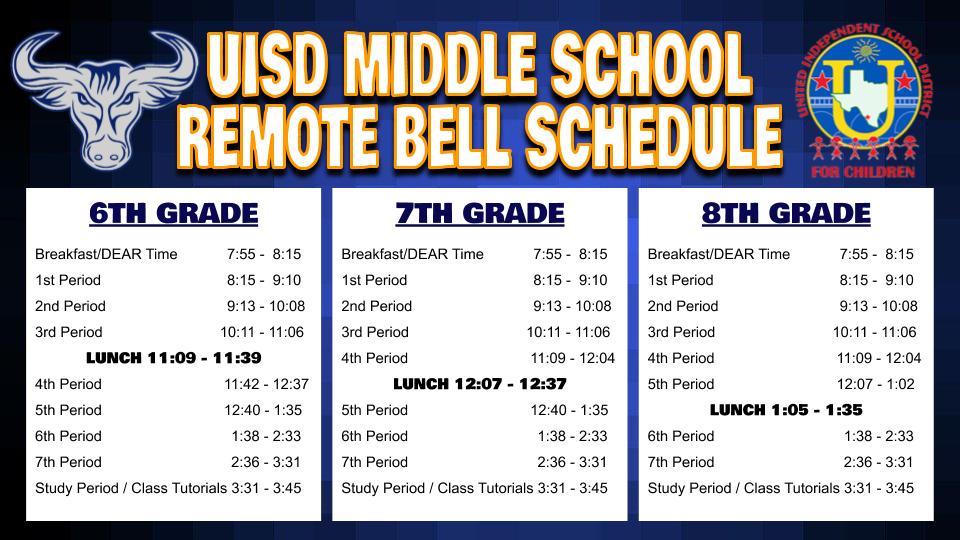 UISD MIDDLE SCHOOL
REMOTE BELL SCHEDULE

UNITED INDEPENDENT SCHOOL DISTRICT
U
FOR CHILDREN

6TH GRADE

| | |
|---|---|
| Breakfast/DEAR Time | 7:55 - 8:15 |
| 1st Period | 8:15 - 9:10 |
| 2nd Period | 9:13 - 10:08 |
| 3rd Period | 10:11 - 11:06 |
| LUNCH 11:09 - 11:39 | |
| 4th Period | 11:42 - 12:37 |
| 5th Period | 12:40 - 1:35 |
| 6th Period | 1:38 - 2:33 |
| 7th Period | 2:36 - 3:31 |
| Study Period / Class Tutorials | 3:31 - 3:45 |

7TH GRADE

| | |
|---|---|
| Breakfast/DEAR Time | 7:55 - 8:15 |
| 1st Period | 8:15 - 9:10 |
| 2nd Period | 9:13 - 10:08 |
| 3rd Period | 10:11 - 11:06 |
| 4th Period | 11:09 - 12:04 |
| LUNCH 12:07 - 12:37 | |
| 5th Period | 12:40 - 1:35 |
| 6th Period | 1:38 - 2:33 |
| 7th Period | 2:36 - 3:31 |
| Study Period / Class Tutorials | 3:31 - 3:45 |

8TH GRADE

| | |
|---|---|
| Breakfast/DEAR Time | 7:55 - 8:15 |
| 1st Period | 8:15 - 9:10 |
| 2nd Period | 9:13 - 10:08 |
| 3rd Period | 10:11 - 11:06 |
| 4th Period | 11:09 - 12:04 |
| 5th Period | 12:07 - 1:02 |
| LUNCH 1:05 - 1:35 | |
| 6th Period | 1:38 - 2:33 |
| 7th Period | 2:36 - 3:31 |
| Study Period / Class Tutorials | 3:31 - 3:45 |